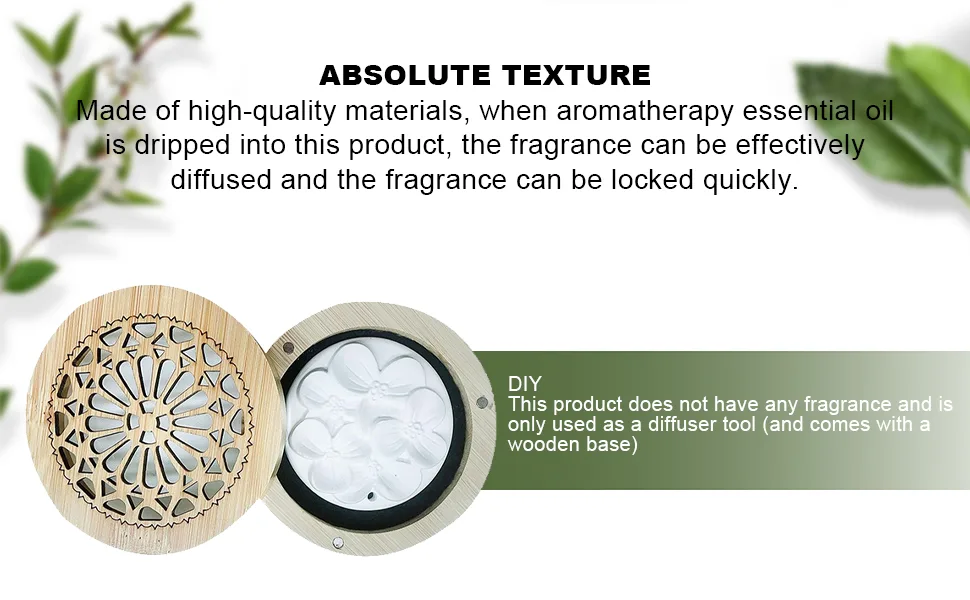 ABSOLUTE TEXTURE
Made of high-quality materials, when aromatherapy essential oil is dripped into this product, the fragrance can be effectively diffused and the fragrance can be locked quickly.

DIY
This product does not have any fragrance and is only used as a diffuser tool (and comes with a wooden base)